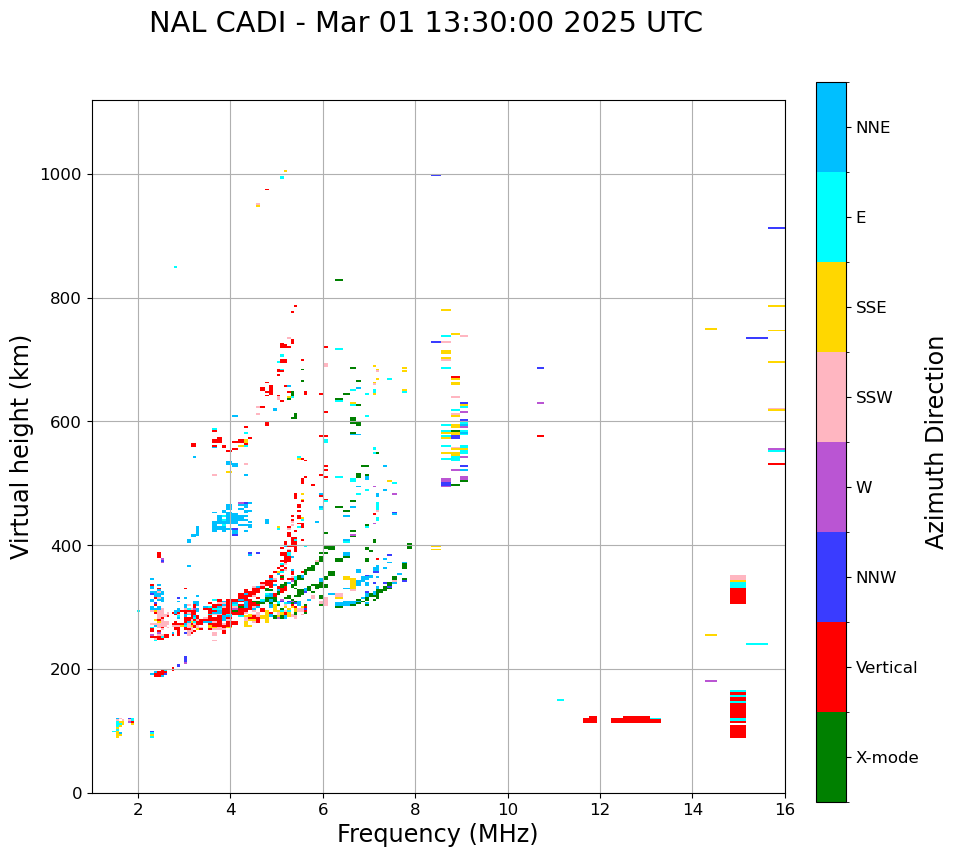 NAL CADI - Mar 01 13:30:00 2025 UTC

Virtual height (km)

1000
800
600
400
200
0

2
4
6
8
10
12
14
16

Frequency (MHz)

NNE
E
SSE
SSW
W
NNW
Vertical
X-mode

Azimuth Direction